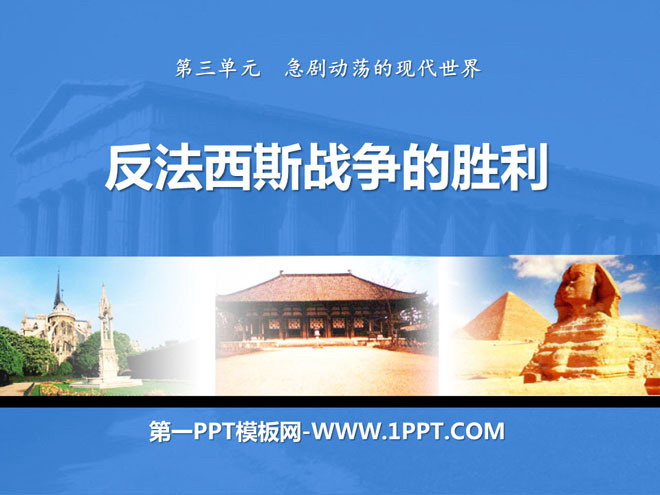 第三单元　急剧动荡的现代世界

反法西斯战争的胜利

第一PPT模板网-WWW.1PPT.COM